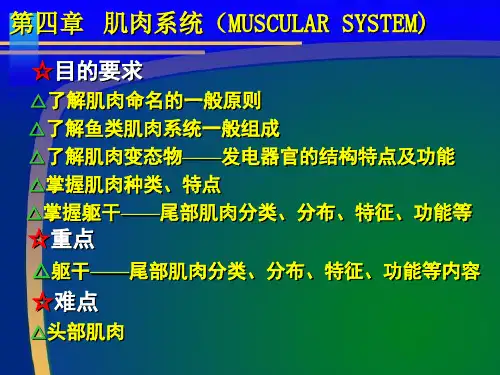 第四章 肌肉系统（MUSCULAR SYSTEM）

☆目的要求

△了解肌肉命名的一般原则

△了解鱼类肌肉系统一般组成

△了解肌肉变态物——发电器官的结构特点及功能

△掌握肌肉种类、特点

△掌握躯干——尾部肌肉分类、分布、特征、功能等

☆重点

△躯干——尾部肌肉分类、分布、特征、功能等内容

☆难点

△头部肌肉